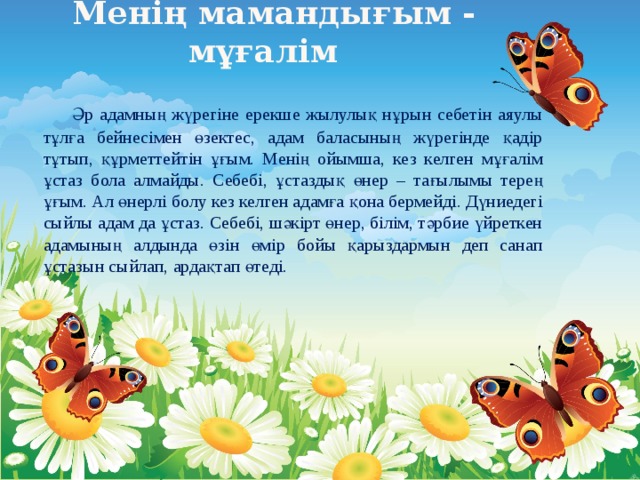 Менің мамандығым - мұғалім

Әр адамның жүрегіне ерекше жылулық нұрын себетін аяулы тұлға бейнесімен өзектес, адам баласының жүрегінде қадір тұтып, құрметтейтін ұғым. Менің ойымша, кез келген мұғалім ұстаз бола алмайды. Себебі, ұстаздық өнер – тағылымы терең ұғым. Ал өнерлі болу кез келген адамға қона бермейді. Дүниедегі сыйлы адам да ұстаз. Себебі, шәкірт өнер, білім, тәрбие үйреткен адамының алдында өзін өмір бойы қарыздармын деп санап ұстазын сыйлап, ардақтап өтеді.